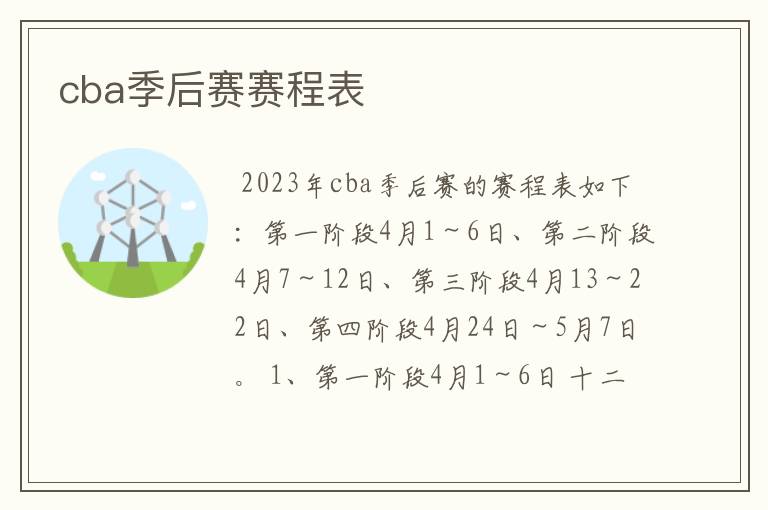 cba季后赛赛程表

2023年cba季后赛的赛程表如下：第一阶段4月1～6日、第二阶段4月7～12日、第三阶段4月13～22日、第四阶段4月24日～5月7日。1、第一阶段4月1～6日 十二